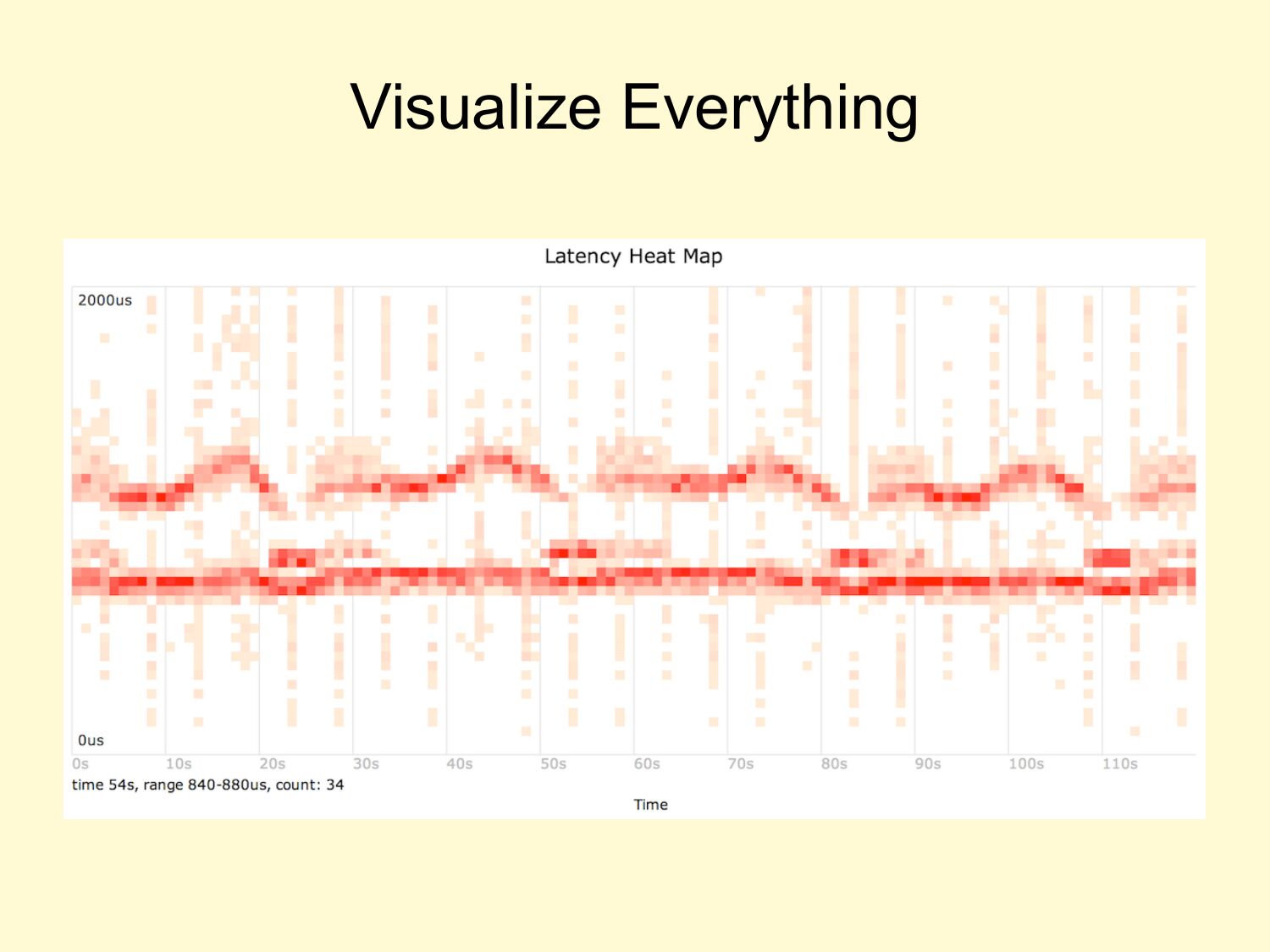 Visualize Everything

Latency Heat Map

2000us

0us

0s 10s 20s 30s 40s 50s 60s 70s 80s 90s 100s 110s

time 54s, range 840-880us, count: 34

Time